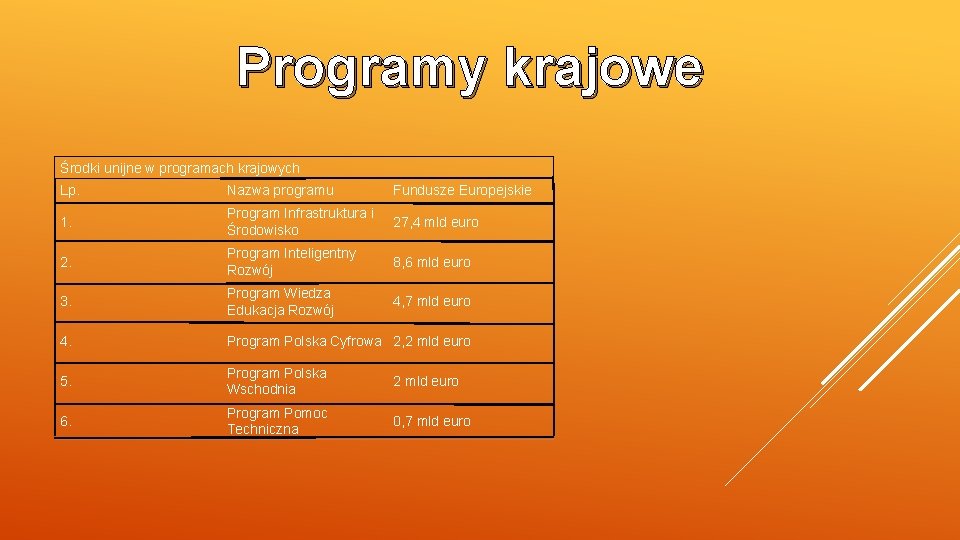 Programy krajowe

Środki unijne w programach krajowych

| Lp. | Nazwa programu | Fundusze Europejskie |
|---|---|---|
| 1. | Program Infrastruktura i Środowisko | 27,4 mld euro |
| 2. | Program Inteligentny Rozwój | 8,6 mld euro |
| 3. | Program Wiedza Edukacja Rozwój | 4,7 mld euro |
| 4. | Program Polska Cyfrowa | 2,2 mld euro |
| 5. | Program Polska Wschodnia | 2 mld euro |
| 6. | Program Pomoc Techniczna | 0,7 mld euro |